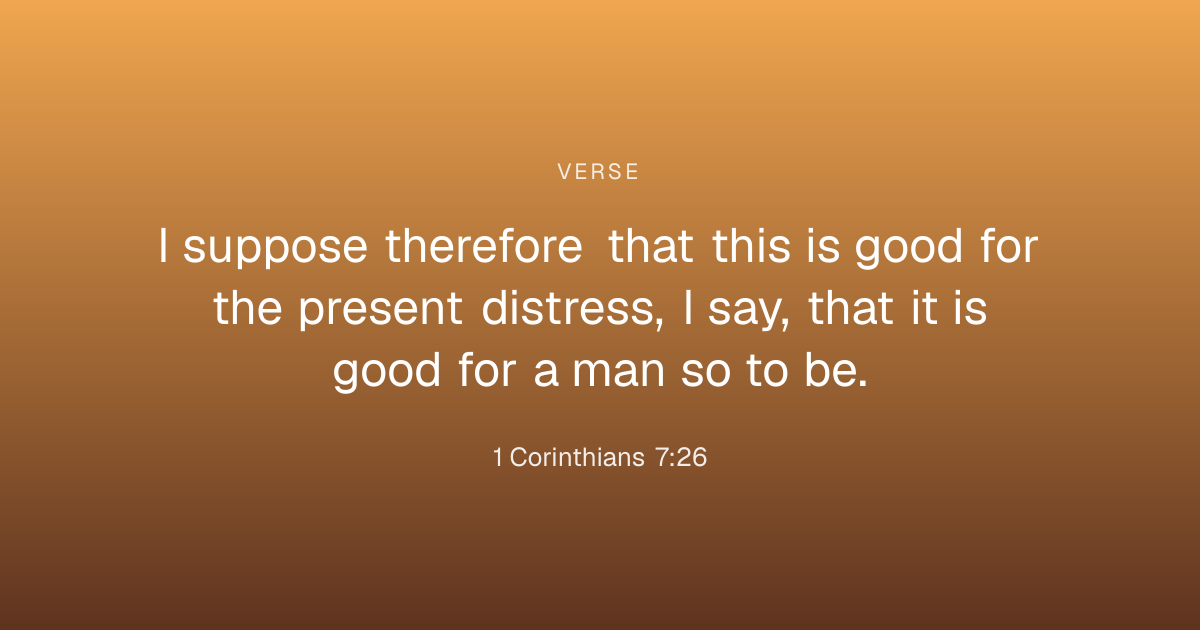 VERSE

I suppose therefore that this is good for the present distress, I say, that it is good for a man so to be.

1 Corinthians 7:26